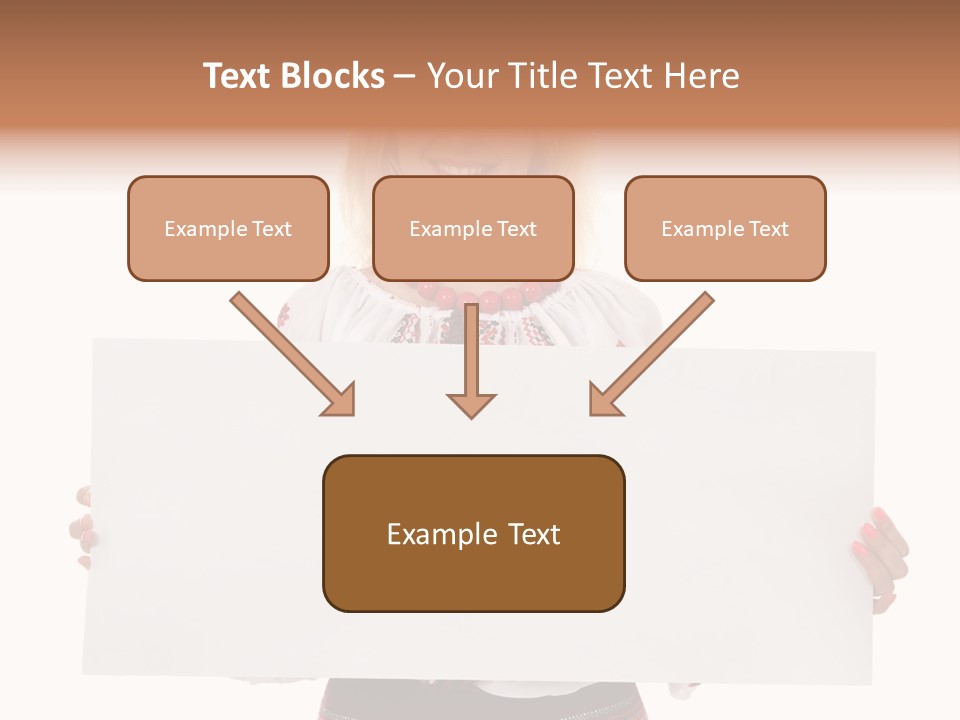 Text Blocks – Your Title Text Here

Example Text

Example Text

Example Text

Example Text